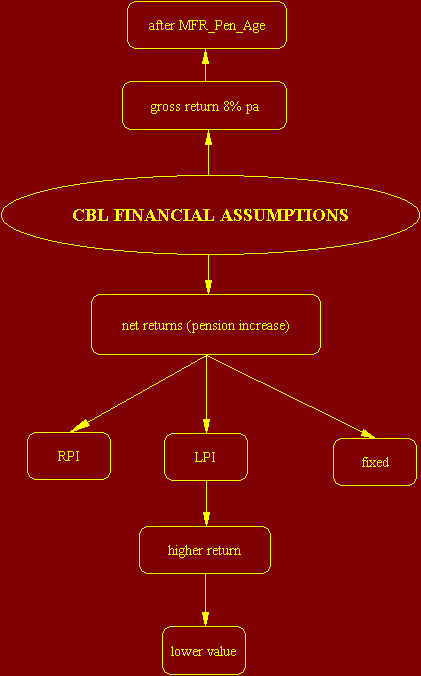 after MFR_Pen_Age

gross return 8% pa

CBL FINANCIAL ASSUMPTIONS

net returns (pension increase)

RPI

LPI

fixed

higher return

lower value